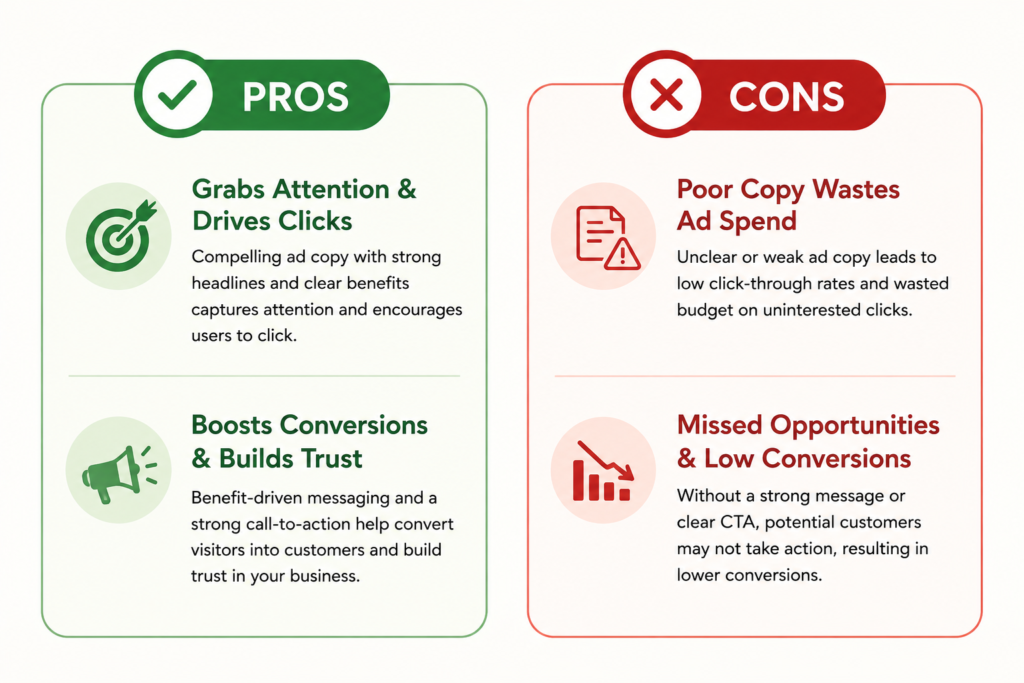 PROS

Grabs Attention & Drives Clicks

Compelling ad copy with strong headlines and clear benefits captures attention and encourages users to click.

Boosts Conversions & Builds Trust

Benefit-driven messaging and a strong call-to-action help convert visitors into customers and build trust in your business.

CONS

Poor Copy Wastes Ad Spend

Unclear or weak ad copy leads to low click-through rates and wasted budget on uninterested clicks.

Missed Opportunities & Low Conversions

Without a strong message or clear CTA, potential customers may not take action, resulting in lower conversions.